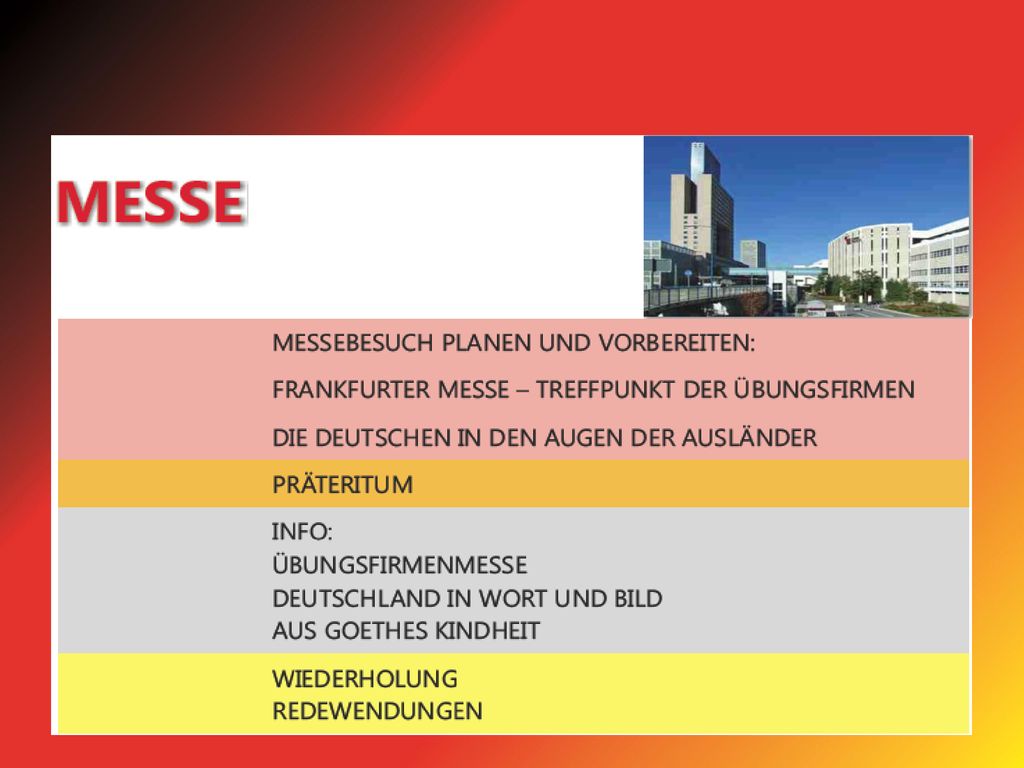 MESSE

MESSEBESUCH PLANEN UND VORBEREITEN:

FRANKFURTER MESSE – TREFFPUNKT DER ÜBUNGSFIRMEN

DIE DEUTSCHEN IN DEN AUGEN DER AUSLÄNDER

PRÄTERITUM

INFO:
ÜBUNGSFIRMENMESSE
DEUTSCHLAND IN WORT UND BILD
AUS GOETHES KINDHEIT

WIEDERHOLUNG
REDEWENDUNGEN